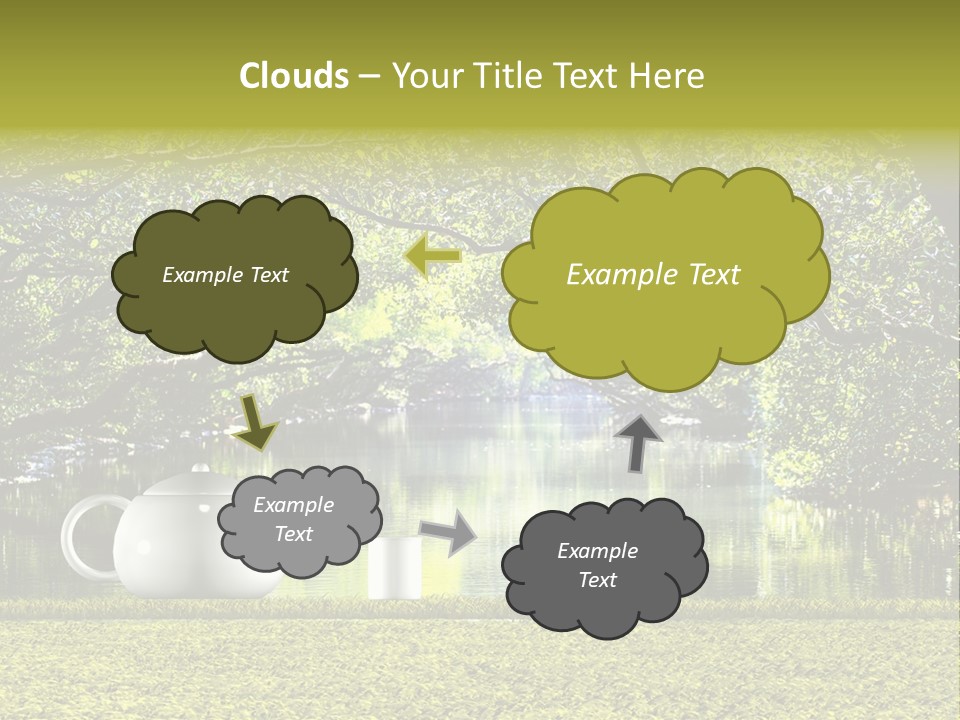 Clouds – Your Title Text Here

Example Text

Example Text

Example Text

Example Text